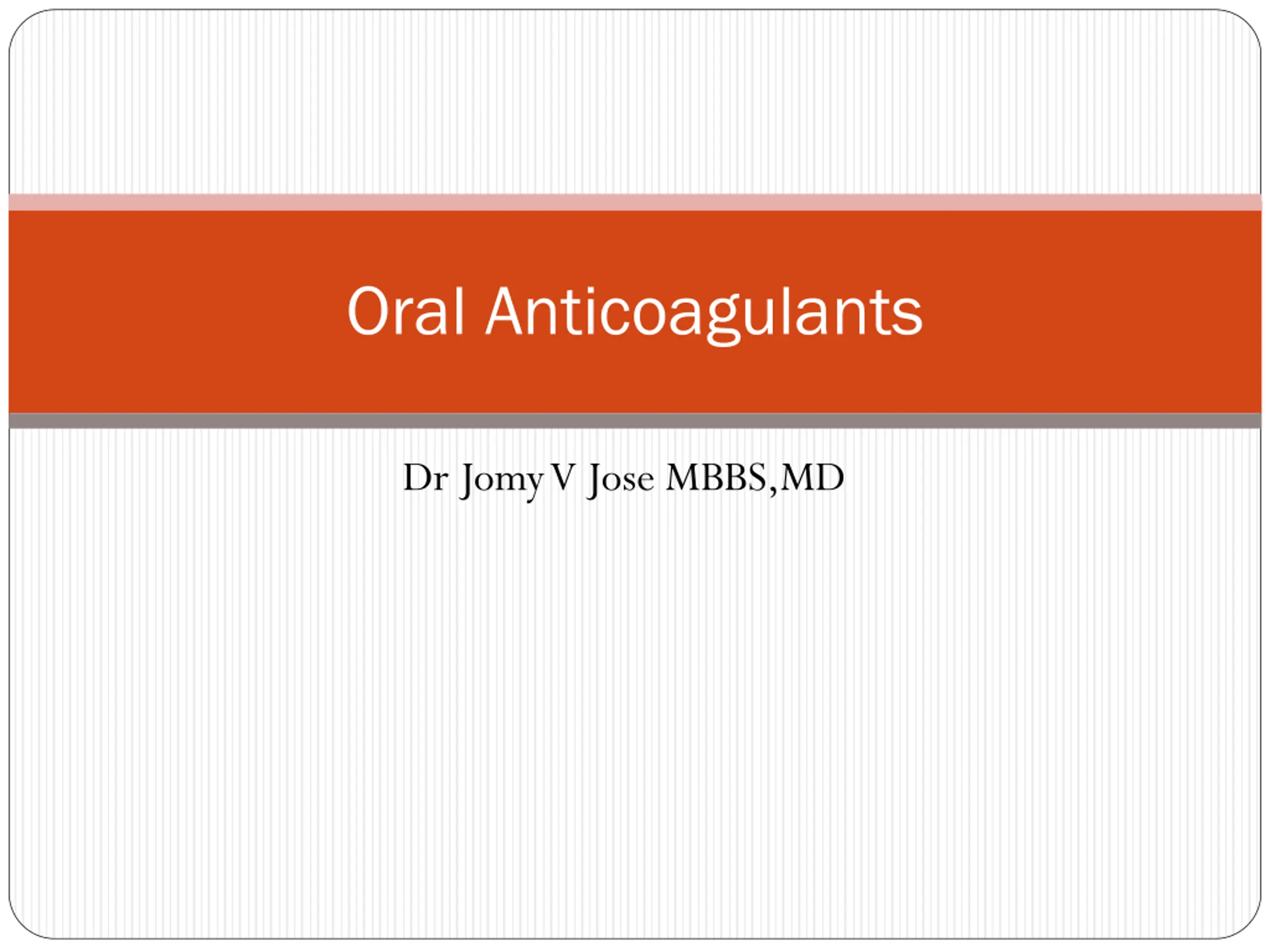 Oral Anticoagulants

Dr Jomy V Jose MBBS,MD